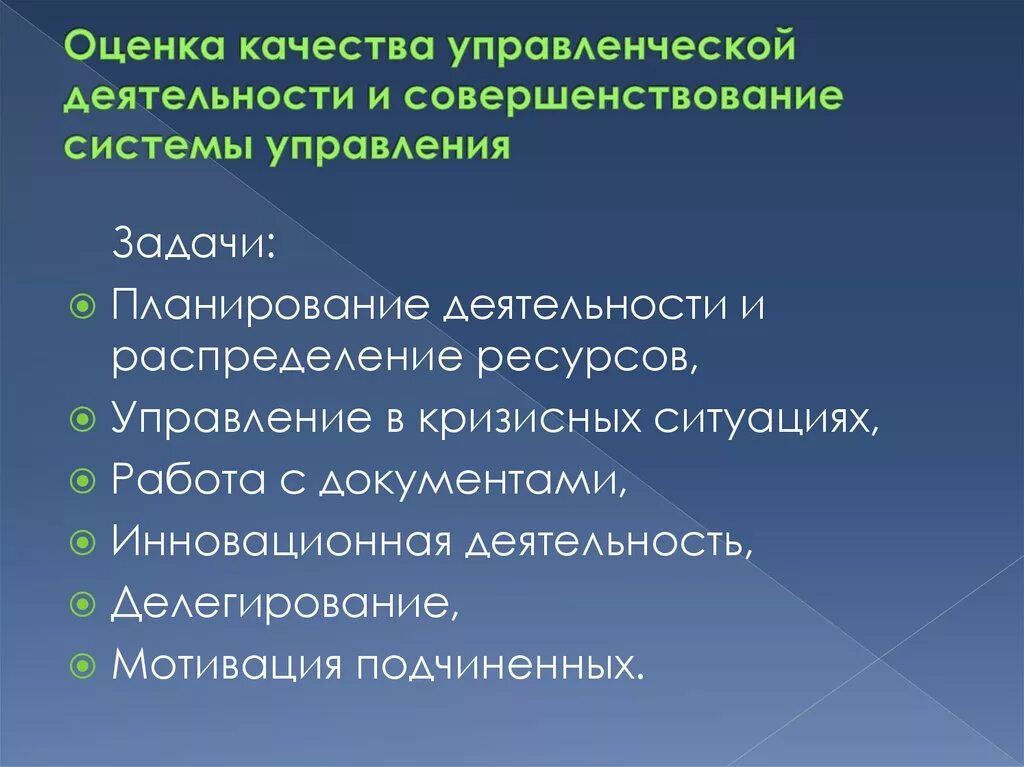 Оценка качества управленческой деятельности и совершенствование системы управления

Задачи:

Планирование деятельности и распределение ресурсов,

Управление в кризисных ситуациях,

Работа с документами,

Инновационная деятельность,

Делегирование,

Мотивация подчиненных.